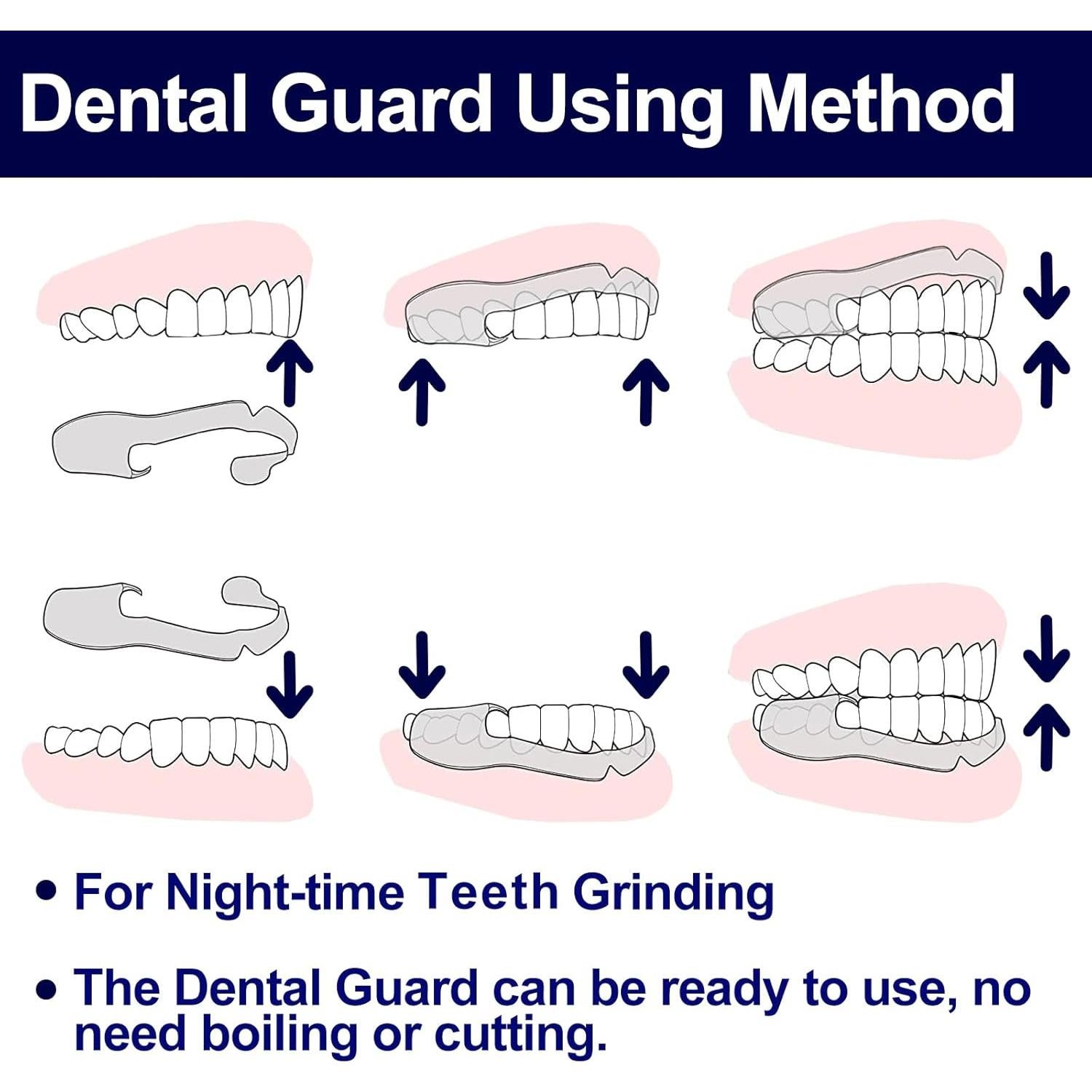 Dental Guard Using Method

• For Night-time Teeth Grinding

• The Dental Guard can be ready to use, no need boiling or cutting.